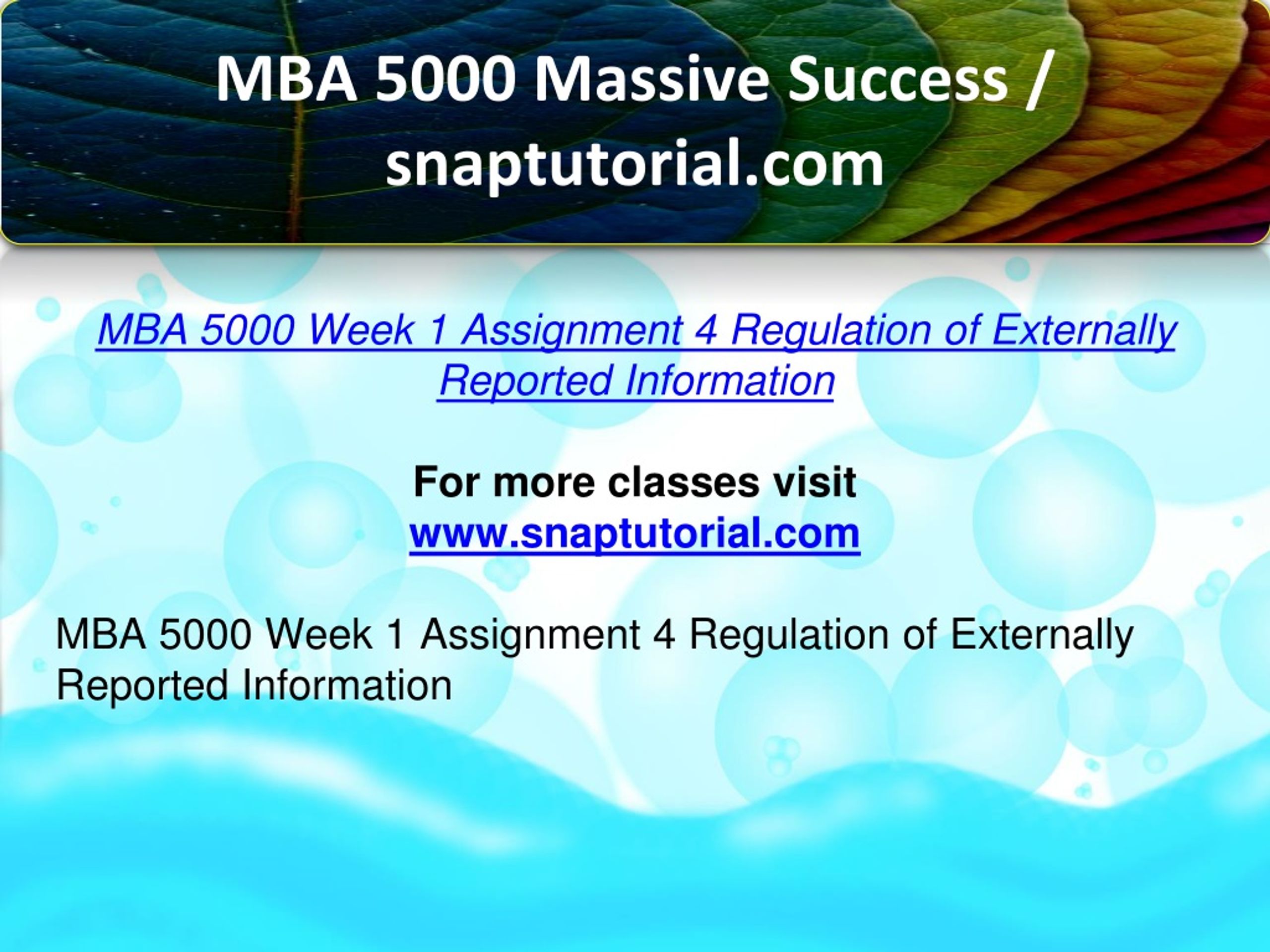 MBA 5000 Massive Success / snaptutorial.com

MBA 5000 Week 1 Assignment 4 Regulation of Externally Reported Information

For more classes visit
www.snaptutorial.com

MBA 5000 Week 1 Assignment 4 Regulation of Externally Reported Information